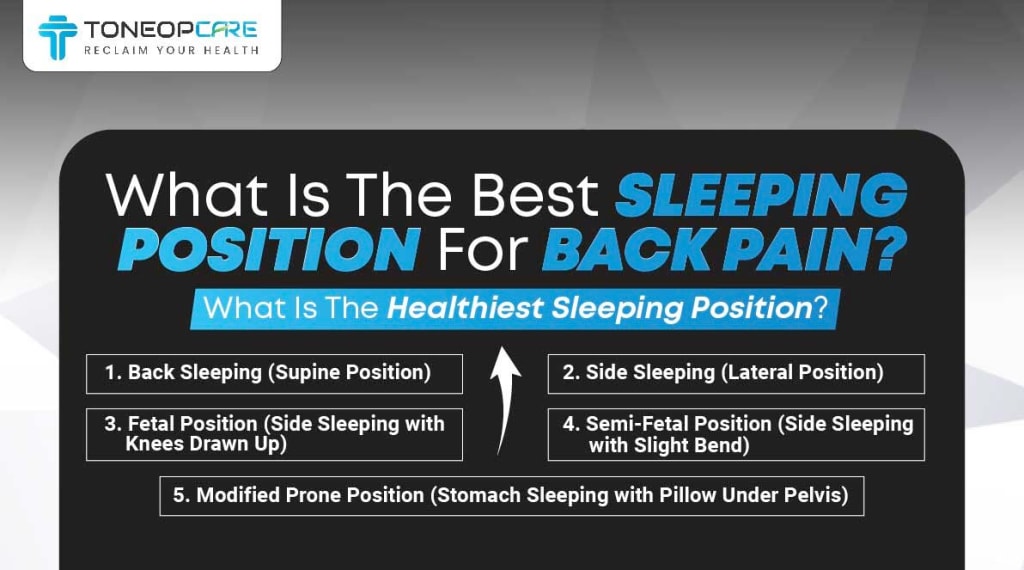 TONEOPCARE
RECLAIM YOUR HEALTH

What Is The Best SLEEPING POSITION For BACK PAIN?

What Is The Healthiest Sleeping Position?

1. Back Sleeping (Supine Position)

3. Fetal Position (Side Sleeping with Knees Drawn Up)

2. Side Sleeping (Lateral Position)

4. Semi-Fetal Position (Side Sleeping with Slight Bend)

5. Modified Prone Position (Stomach Sleeping with Pillow Under Pelvis)